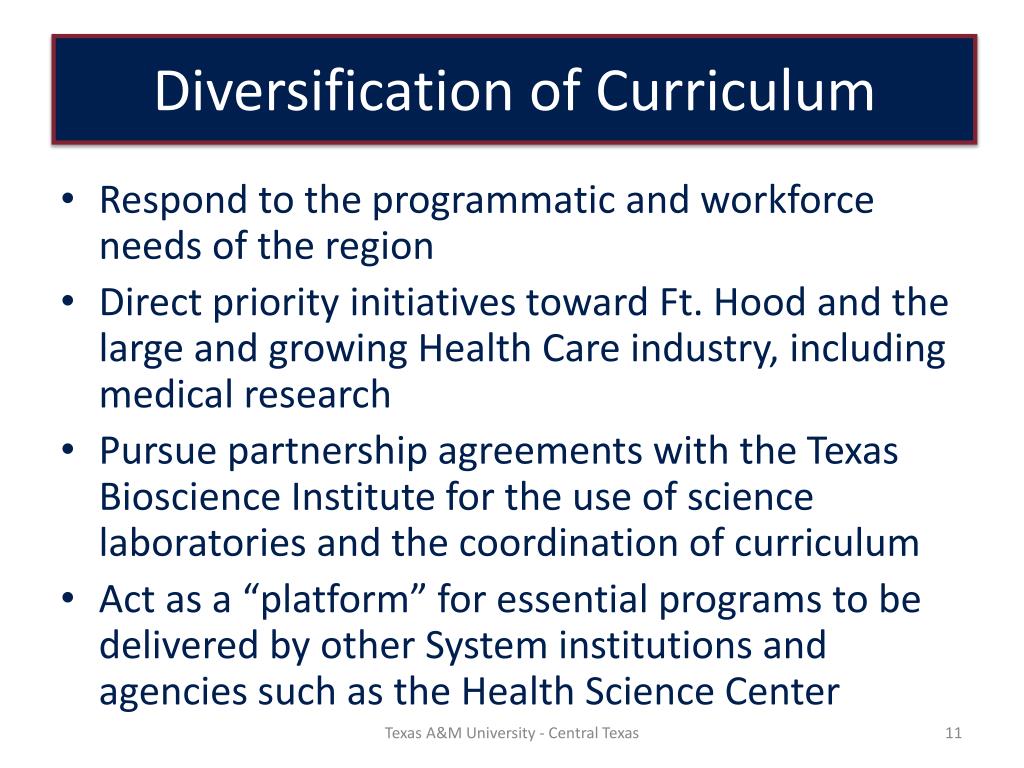 Diversification of Curriculum

• Respond to the programmatic and workforce needs of the region
• Direct priority initiatives toward Ft. Hood and the large and growing Health Care industry, including medical research
• Pursue partnership agreements with the Texas Bioscience Institute for the use of science laboratories and the coordination of curriculum
• Act as a “platform” for essential programs to be delivered by other System institutions and agencies such as the Health Science Center

Texas A&M University - Central Texas

11